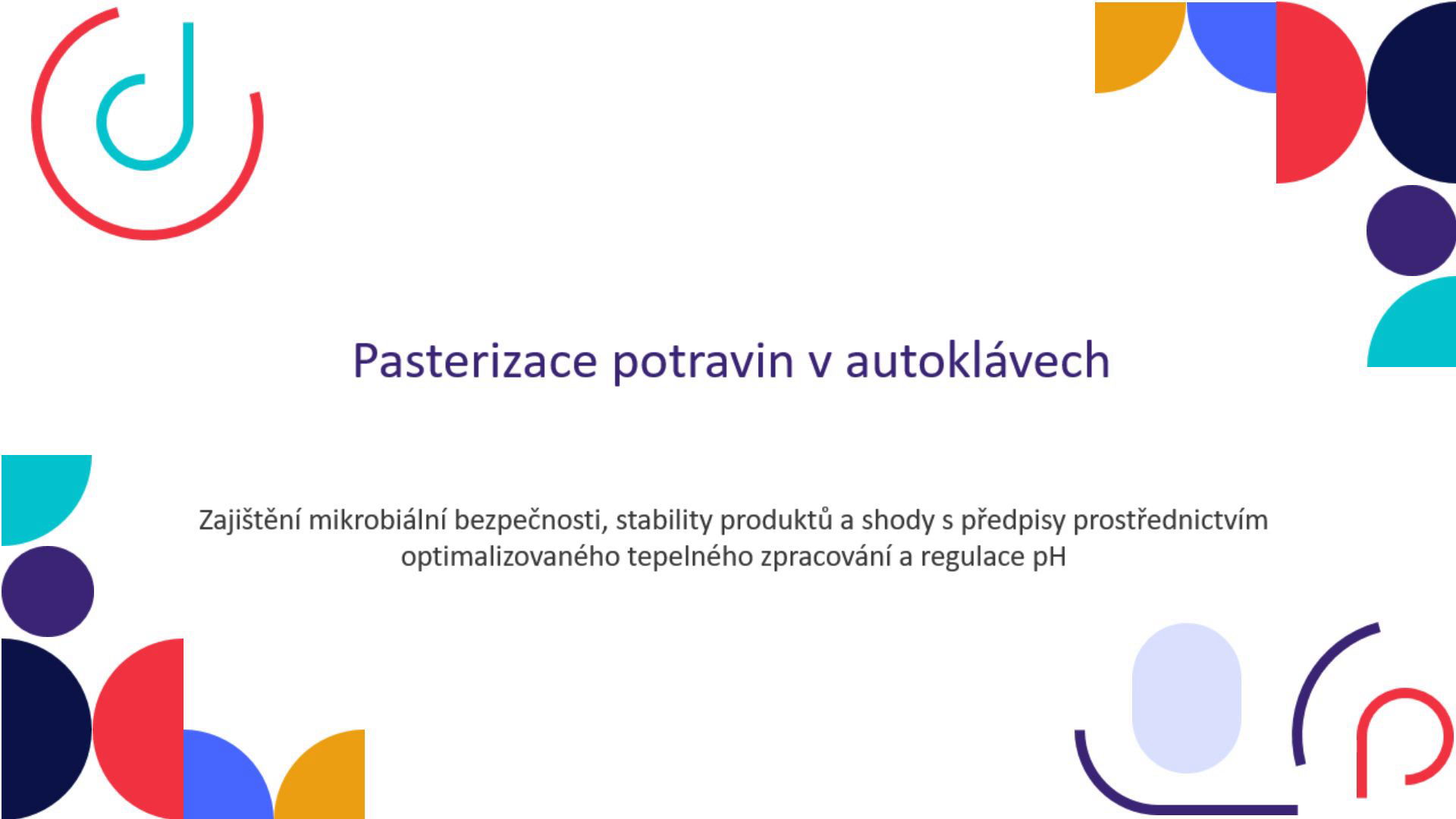 Pasterizace potravin v autoklávech

Zajištění mikrobiální bezpečnosti, stability produktů a shody s předpisy prostřednictvím optimalizovaného tepelného zpracování a regulace pH